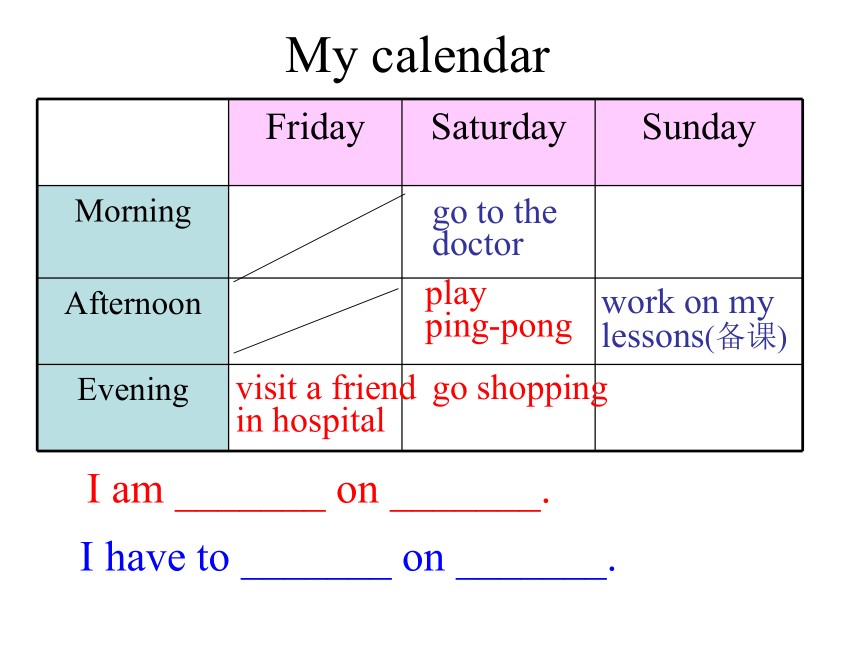 My calendar

| | Friday | Saturday | Sunday |
|---|---|---|---|
| Morning | | go to the doctor | |
| Afternoon | | play ping-pong | work on my lessons(备课) |
| Evening | visit a friend in hospital | go shopping | |

I am _______ on _______.

I have to _______ on _______.